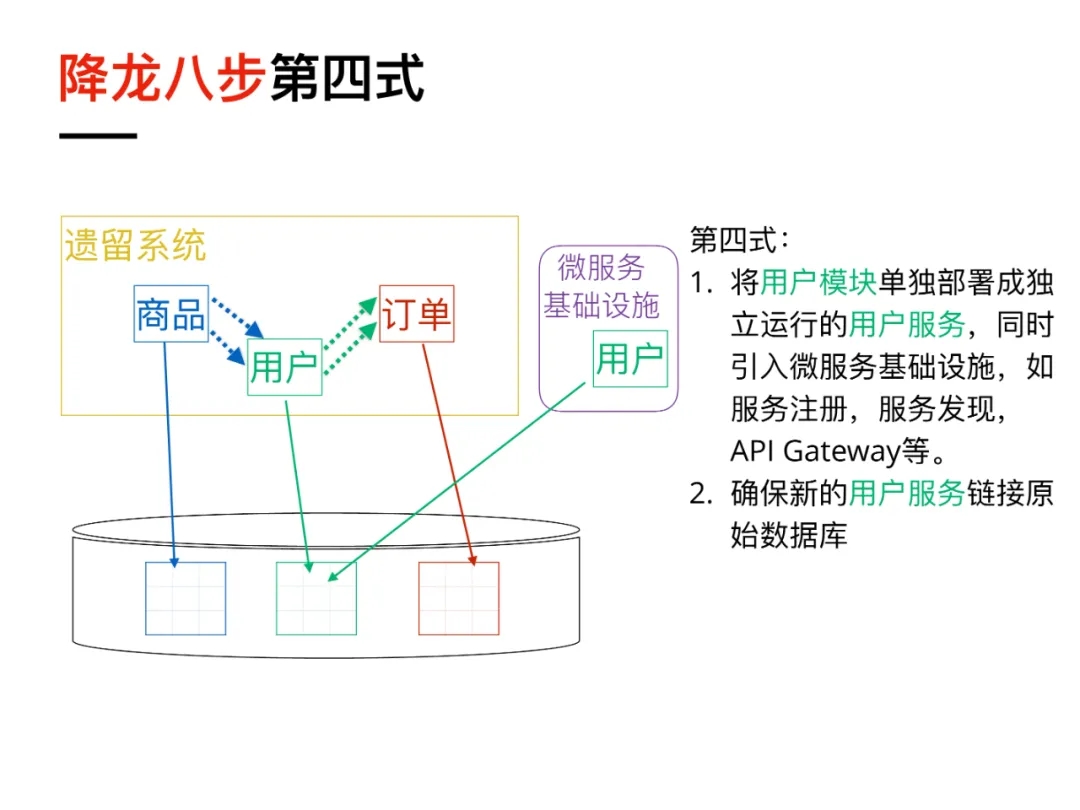 降龙八步第四式

遗留系统

商品

用户

订单

微服务基础设施

用户

第四式：
1. 将用户模块单独部署成独立运行的用户服务，同时引入微服务基础设施，如服务注册，服务发现，API Gateway等。
2. 确保新的用户服务链接原始数据库